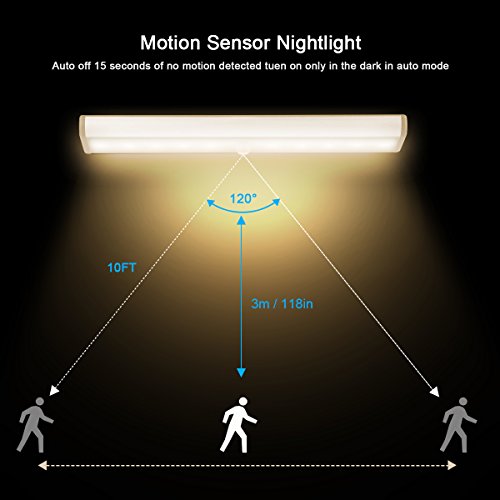 Motion Sensor Nightlight

Auto off 15 seconds of no motion detected tuen on only in the dark in auto mode

120°

10FT

3m / 118in